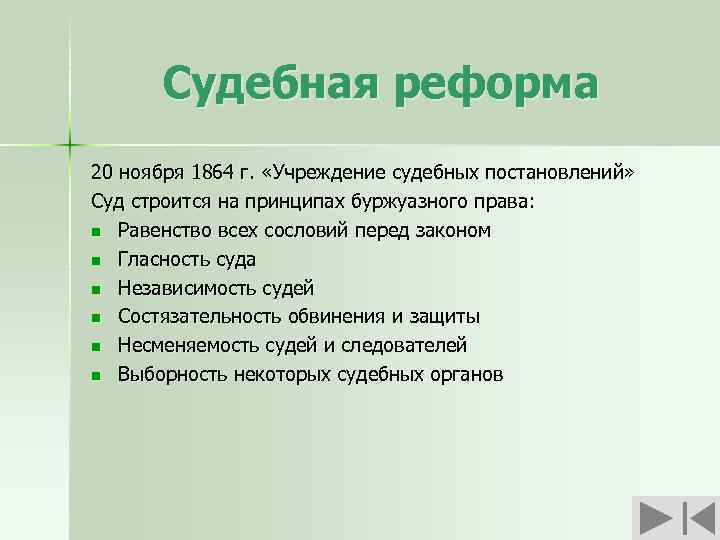 Судебная реформа

20 ноября 1864 г. «Учреждение судебных постановлений»
Суд строится на принципах буржуазного права:

- Равенство всех сословий перед законом
- Гласность суда
- Независимость судей
- Состязательность обвинения и защиты
- Несменяемость судей и следователей
- Выборность некоторых судебных органов